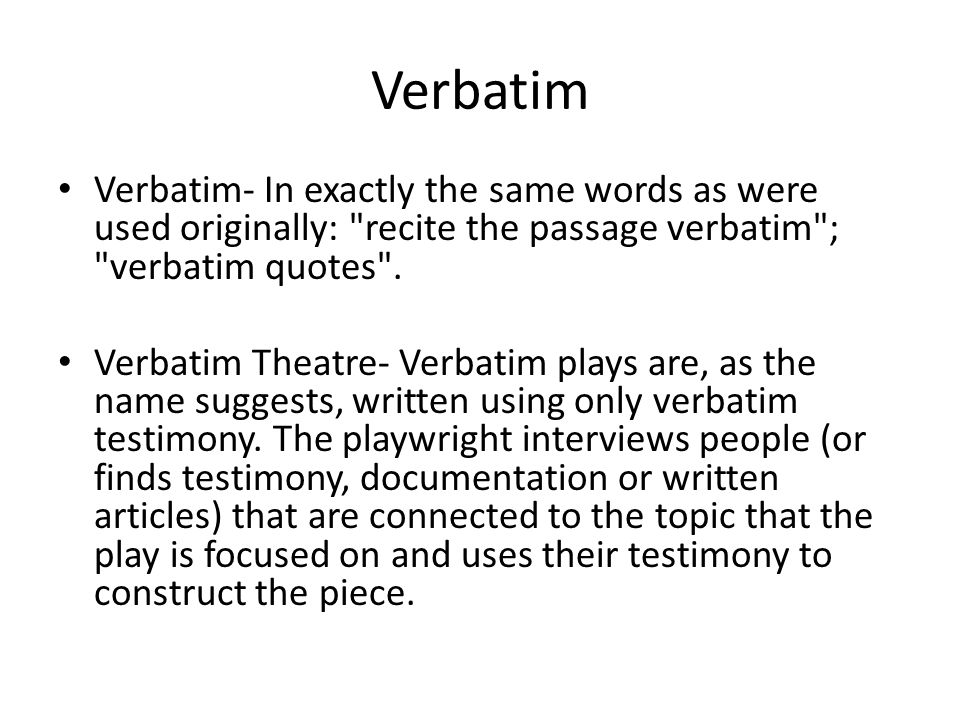 Verbatim

• Verbatim- In exactly the same words as were used originally: "recite the passage verbatim"; "verbatim quotes".

• Verbatim Theatre- Verbatim plays are, as the name suggests, written using only verbatim testimony. The playwright interviews people (or finds testimony, documentation or written articles) that are connected to the topic that the play is focused on and uses their testimony to construct the piece.